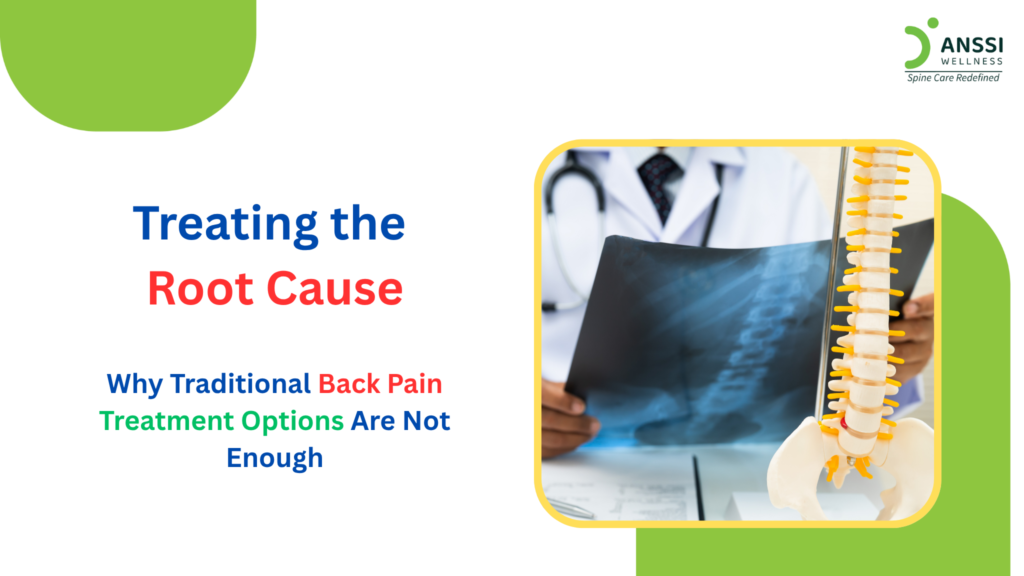 ANSSI
WELLNESS
Spine Care Redefined

Treating the
Root Cause

Why Traditional Back Pain Treatment Options Are Not Enough